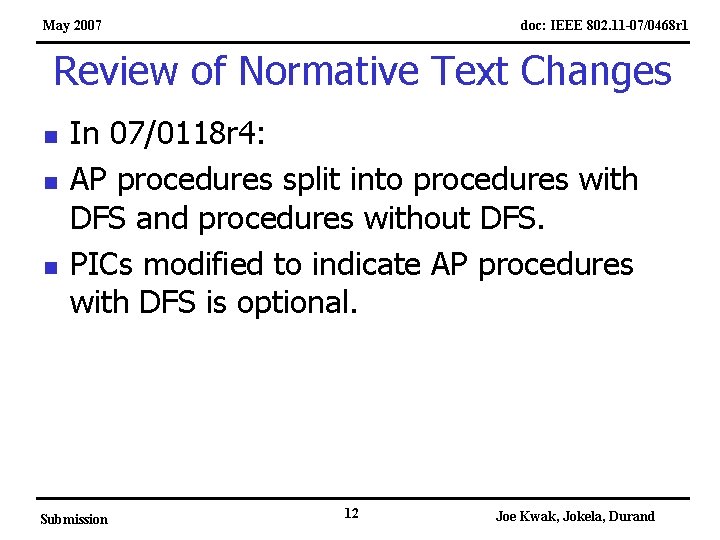 May 2007

doc: IEEE 802.11-07/0468r1

Review of Normative Text Changes

- In 07/0118r4:
- AP procedures split into procedures with DFS and procedures without DFS.
- PICs modified to indicate AP procedures with DFS is optional.

Submission

12

Joe Kwak, Jokela, Durand